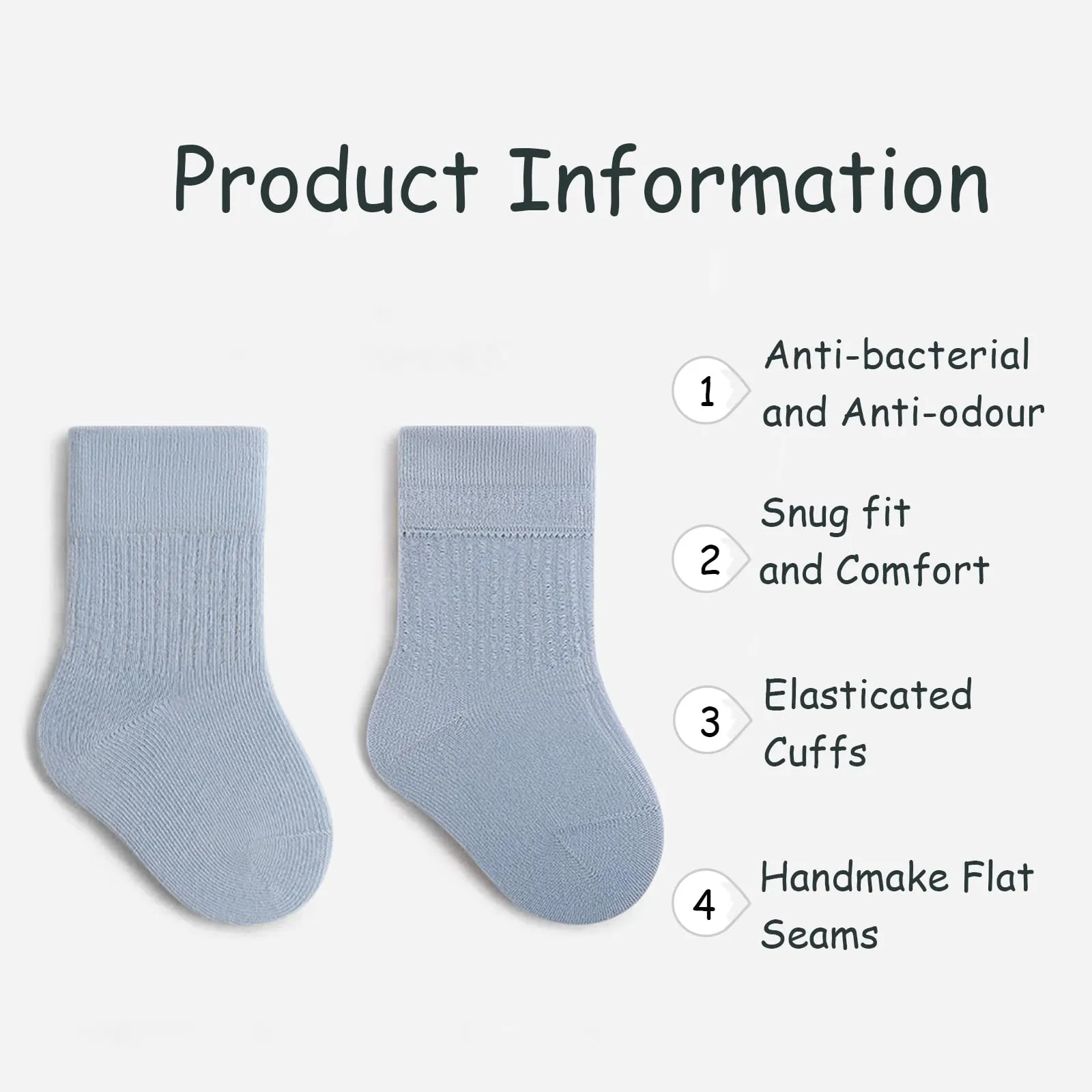 Product Information

1 Anti-bacterial and Anti-odour

2 Snug fit and Comfort

3 Elasticated Cuffs

4 Handmake Flat Seams